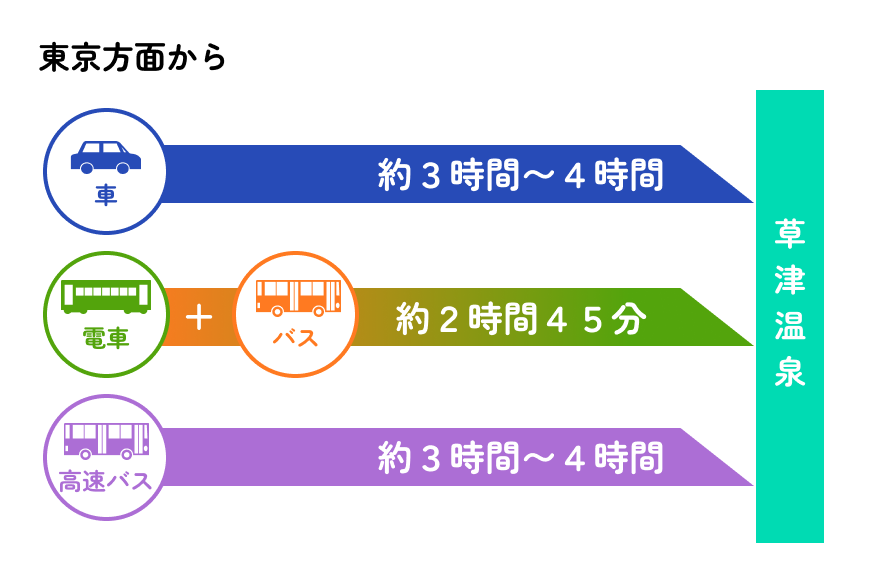 東京方面から

車

約３時間〜４時間

電車

＋

バス

約２時間４５分

高速バス

約３時間〜４時間

草津温泉